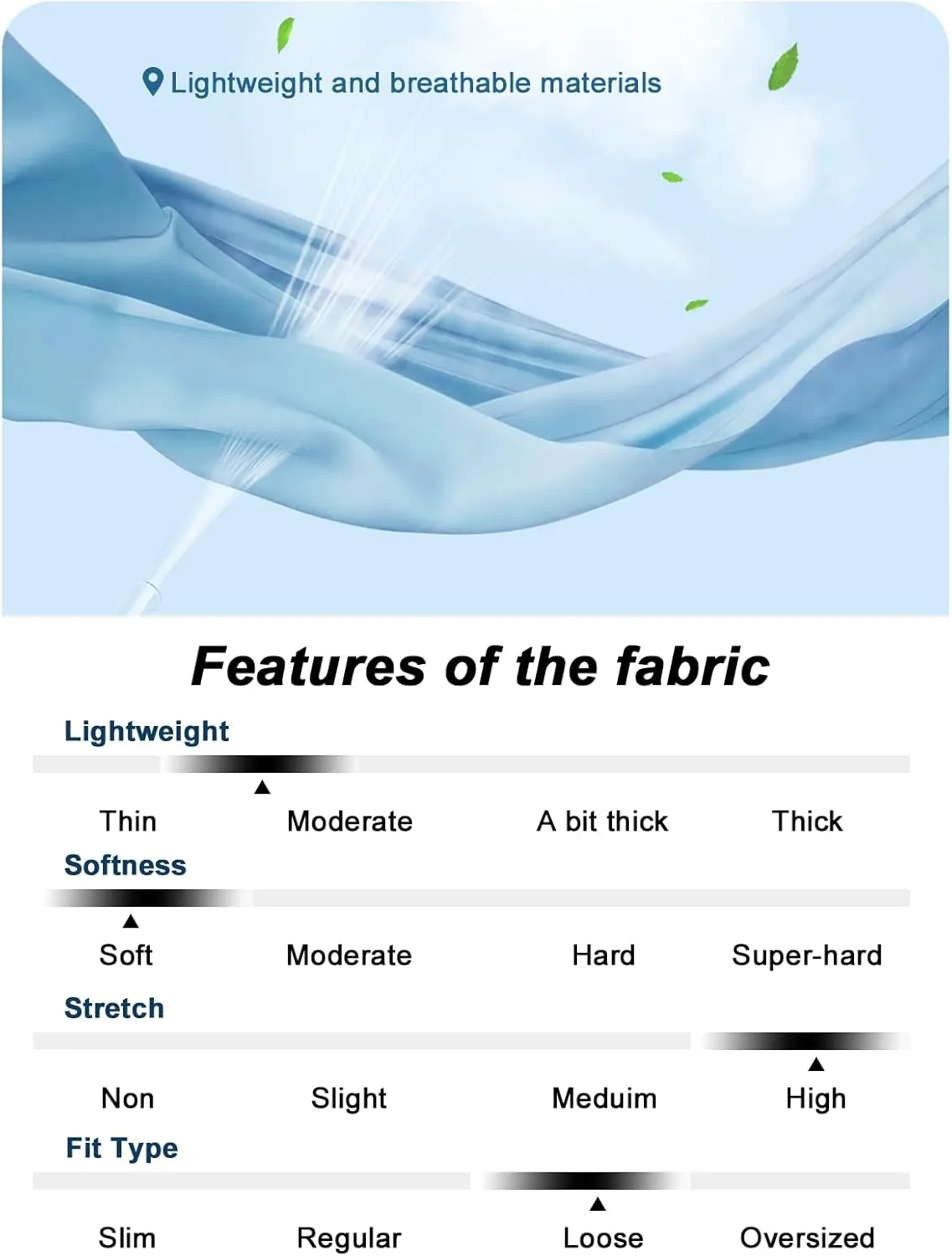 Lightweight and breathable materials

Features of the fabric

Lightweight

Thin Moderate A bit thick Thick

Softness

Soft Moderate Hard Super-hard

Stretch

Non Slight Meduim High

Fit Type

Slim Regular Loose Oversized